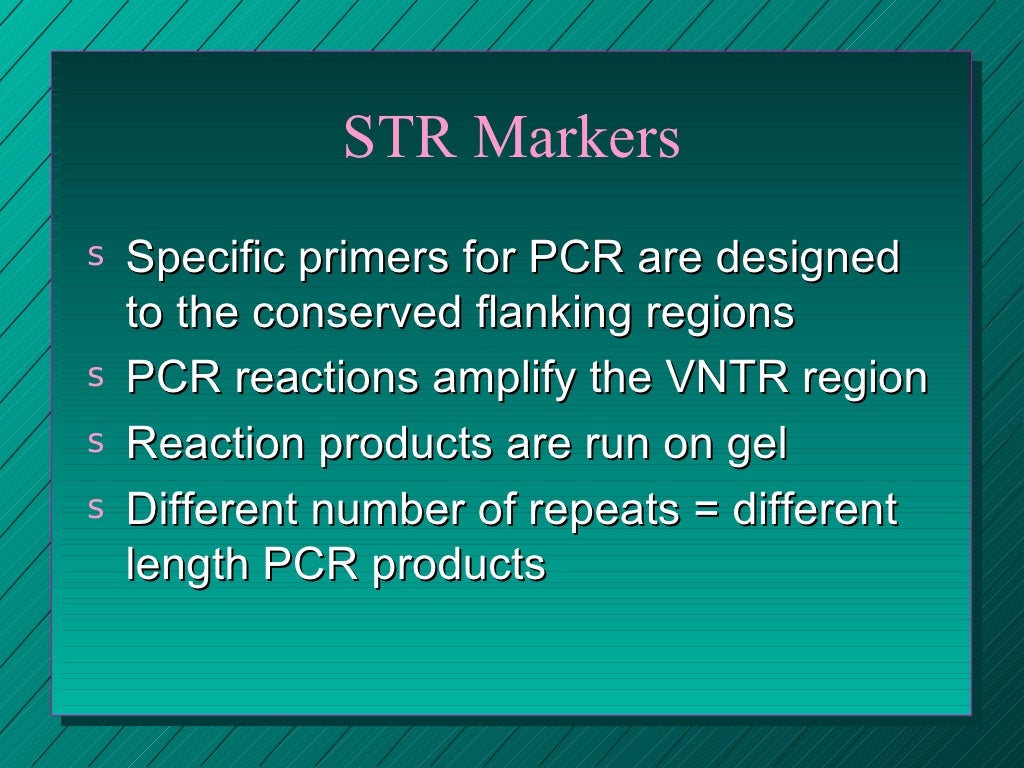 STR Markers

s Specific primers for PCR are designed to the conserved flanking regions
s PCR reactions amplify the VNTR region
s Reaction products are run on gel
s Different number of repeats = different length PCR products